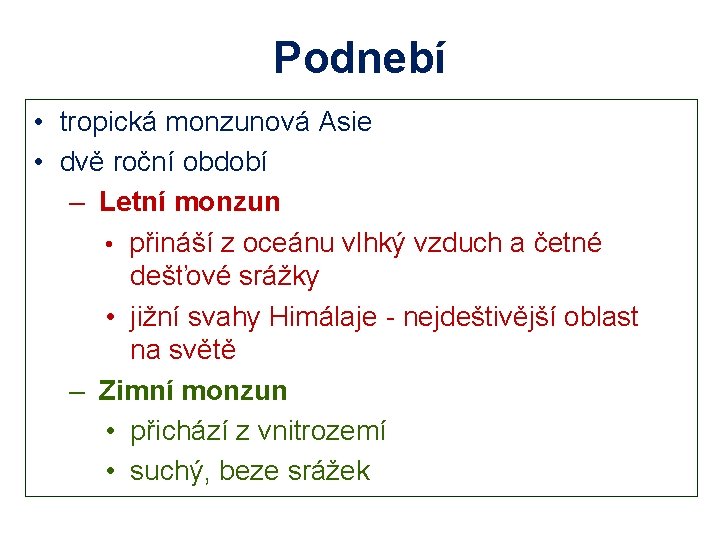 Podnebí

• tropická monzunová Asie
• dvě roční období
– Letní monzun
• přináší z oceánu vlhký vzduch a četné dešťové srážky
• jižní svahy Himálaje - nejdeštivější oblast na světě
– Zimní monzun
• přichází z vnitrozemí
• suchý, beze srážek